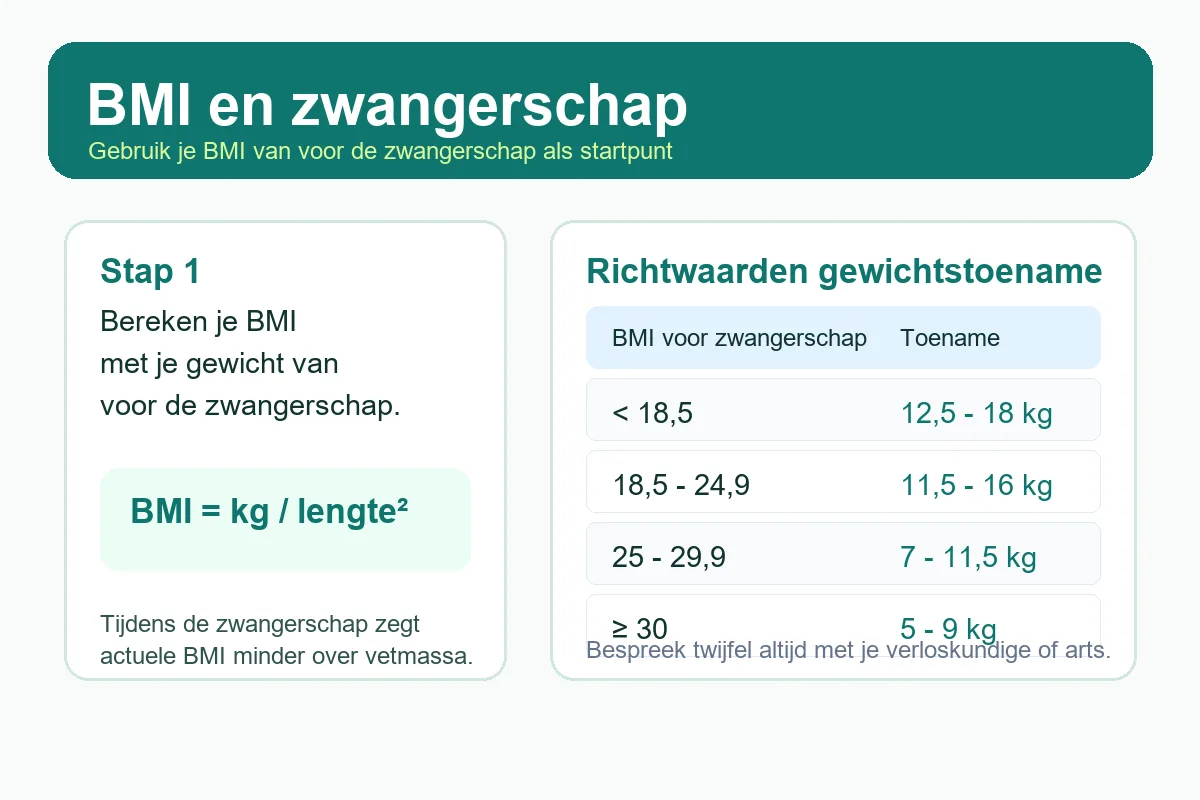 BMI en zwangerschap

Gebruik je BMI van voor de zwangerschap als startpunt

Stap 1

Bereken je BMI met je gewicht van voor de zwangerschap.

BMI = kg / lengte²

Tijdens de zwangerschap zegt actuele BMI minder over vetmassa.

Richtwaarden gewichtstoename

| BMI voor zwangerschap | Toename |
|---|---|
| < 18,5 | 12,5 - 18 kg |
| 18,5 - 24,9 | 11,5 - 16 kg |
| 25 - 29,9 | 7 - 11,5 kg |
| ≥ 30 | 5 - 9 kg |

Bespreek twijfel altijd met je verloskundige of arts.